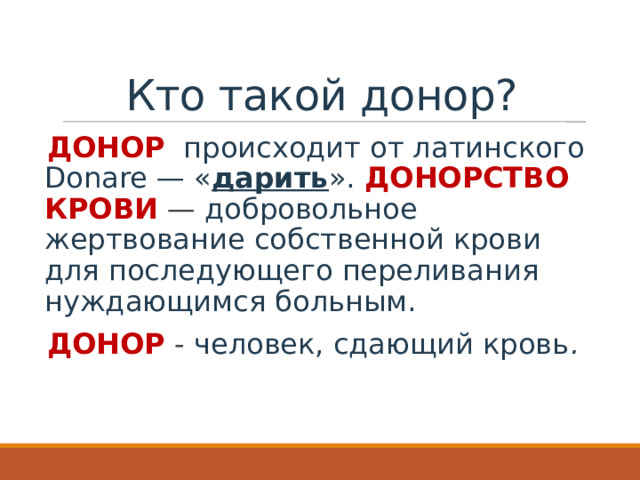 Кто такой донор?

ДОНОР происходит от латинского Donare — «дарить». ДОНОРСТВО КРОВИ — добровольное жертвование собственной крови для последующего переливания нуждающимся больным.

ДОНОР - человек, сдающий кровь.